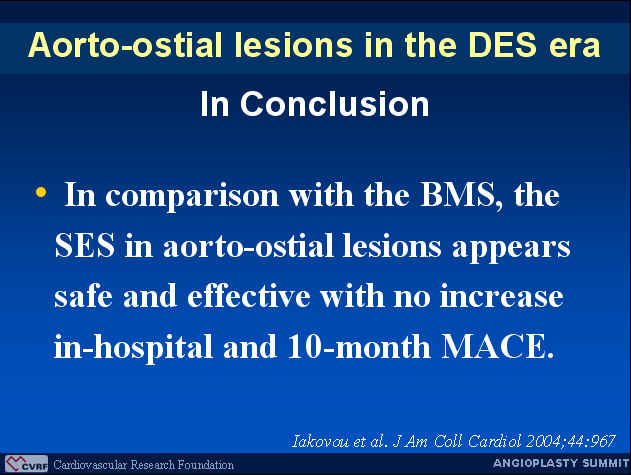 Aorto-ostial lesions in the DES era

In Conclusion

• In comparison with the BMS, the SES in aorto-ostial lesions appears safe and effective with no increase in-hospital and 10-month MACE.

Iakovou et al. J Am Coll Cardiol 2004;44:967

CVRF Cardiovascular Research Foundation

ANGIOPLASTY SUMMIT